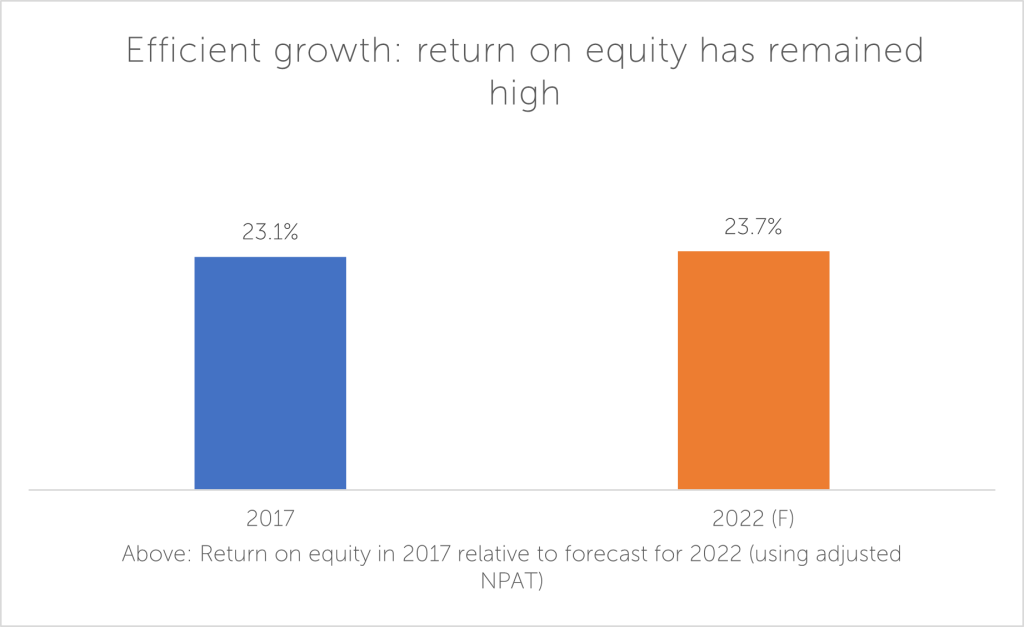 Efficient growth: return on equity has remained high

23.1%

23.7%

2017

2022 (F)

Above: Return on equity in 2017 relative to forecast for 2022 (using adjusted NPAT)